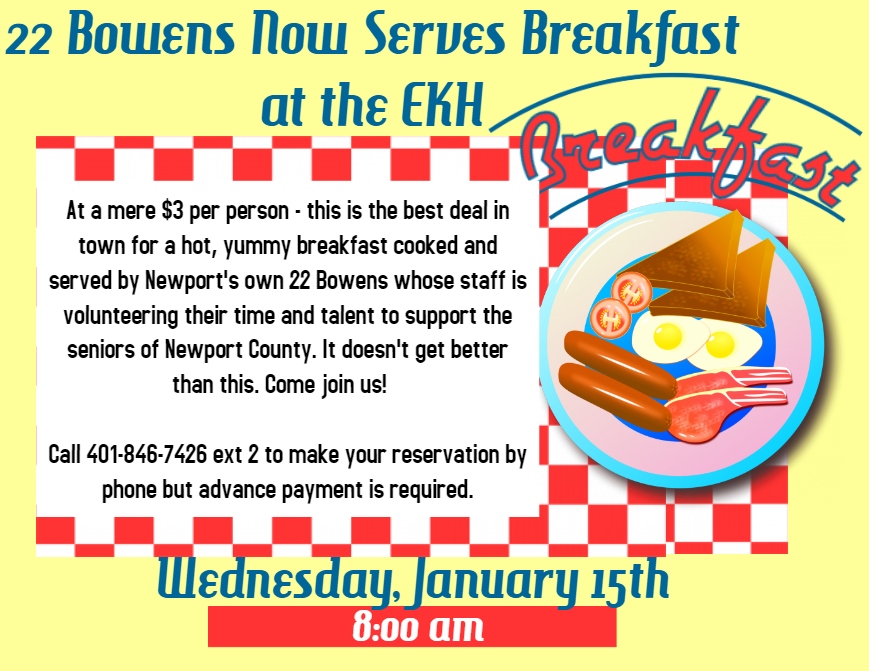 22 Bowens Now Serves Breakfast at the EKH

Breakfast

At a mere \$3 per person - this is the best deal in town for a hot, yummy breakfast cooked and served by Newport's own 22 Bowens whose staff is volunteering their time and talent to support the seniors of Newport County. It doesn't get better than this. Come join us!

Call 401-846-7426 ext 2 to make your reservation by phone but advance payment is required.

Wednesday, January 15th

8:00 am